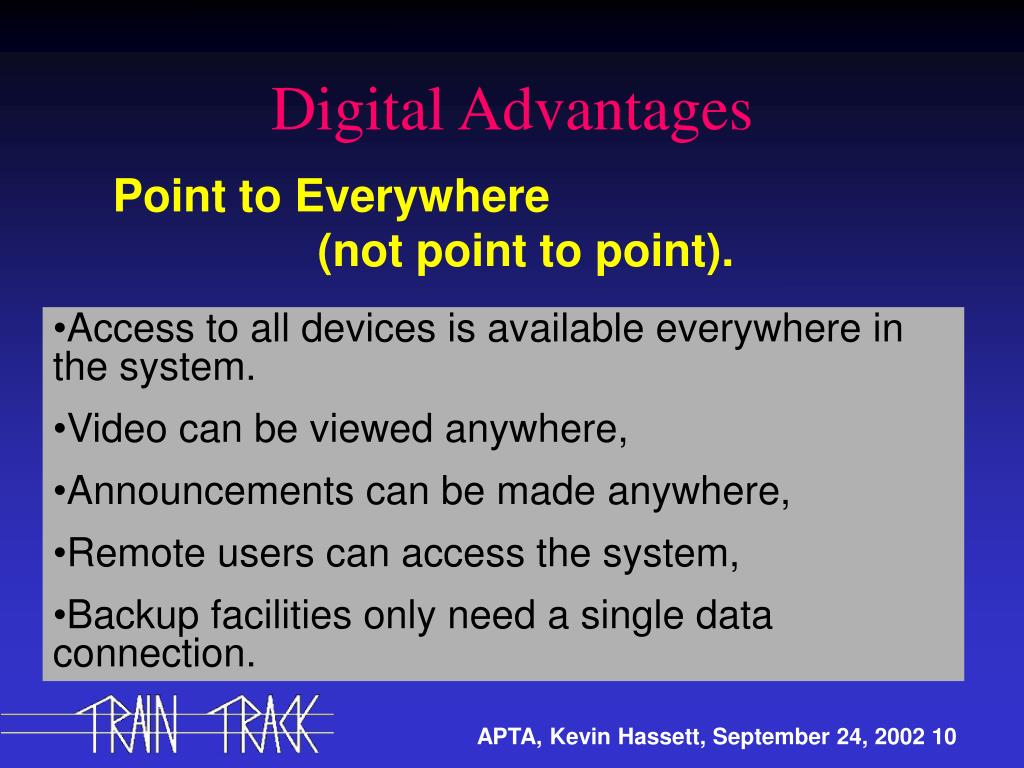 Digital Advantages

Point to Everywhere
(not point to point).

•Access to all devices is available everywhere in the system.

•Video can be viewed anywhere,

•Announcements can be made anywhere,

•Remote users can access the system,

•Backup facilities only need a single data connection.

TRAIN TRACK

APTA, Kevin Hassett, September 24, 2002 10